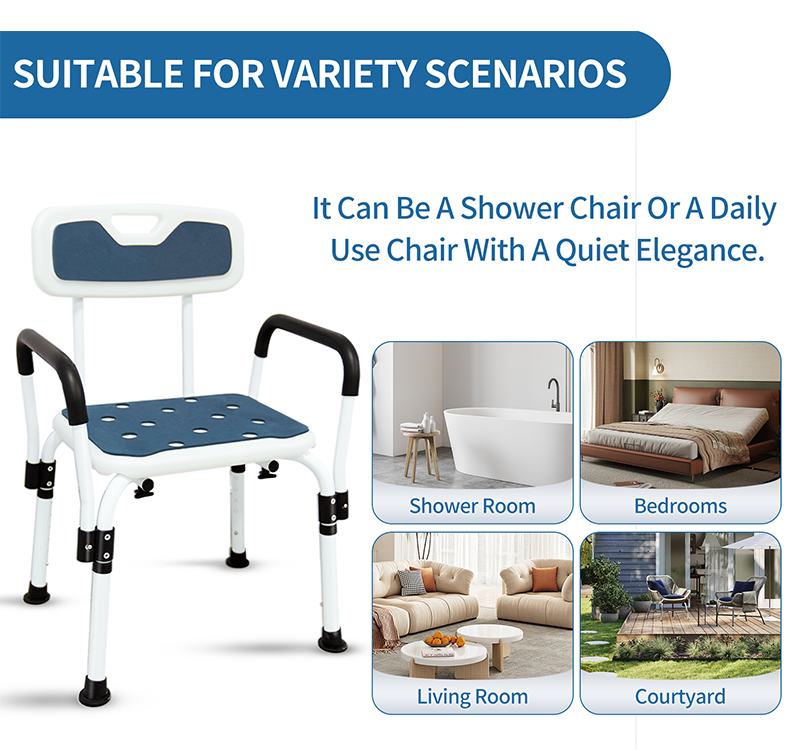 SUITABLE FOR VARIETY SCENARIOS

It Can Be A Shower Chair Or A Daily Use Chair With A Quiet Elegance.

Shower Room

Bedrooms

Living Room

Courtyard